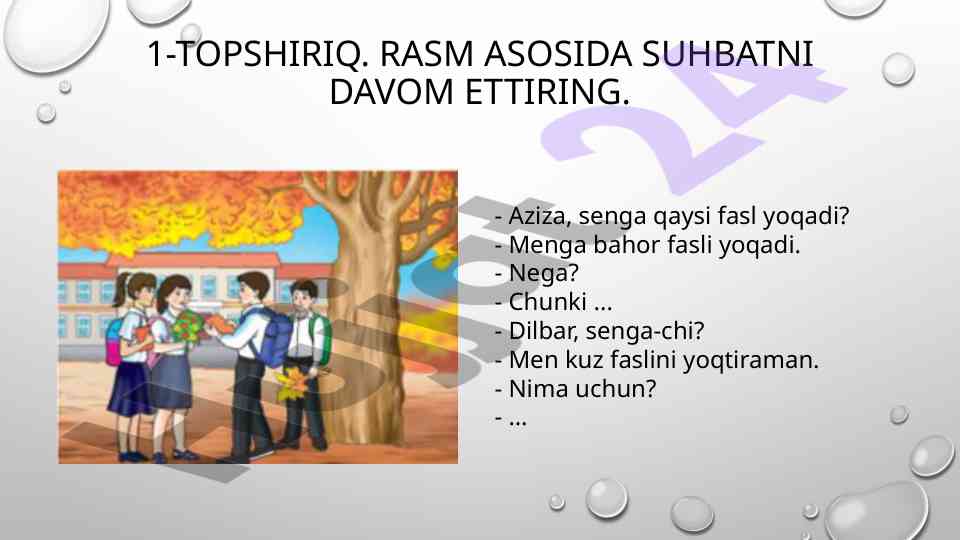 1-TOPSHIRIQ. RASM ASOSIDA SUHBATNI DAVOM ETTIRING.

- Aziza, senga qaysi fasl yoqadi?
- Menga bahor fasli yoqadi.
- Nega?
- Chunki ...
- Dilbar, senga-chi?
- Men kuz faslini yoqtiraman.
- Nima uchun?
- ...

24